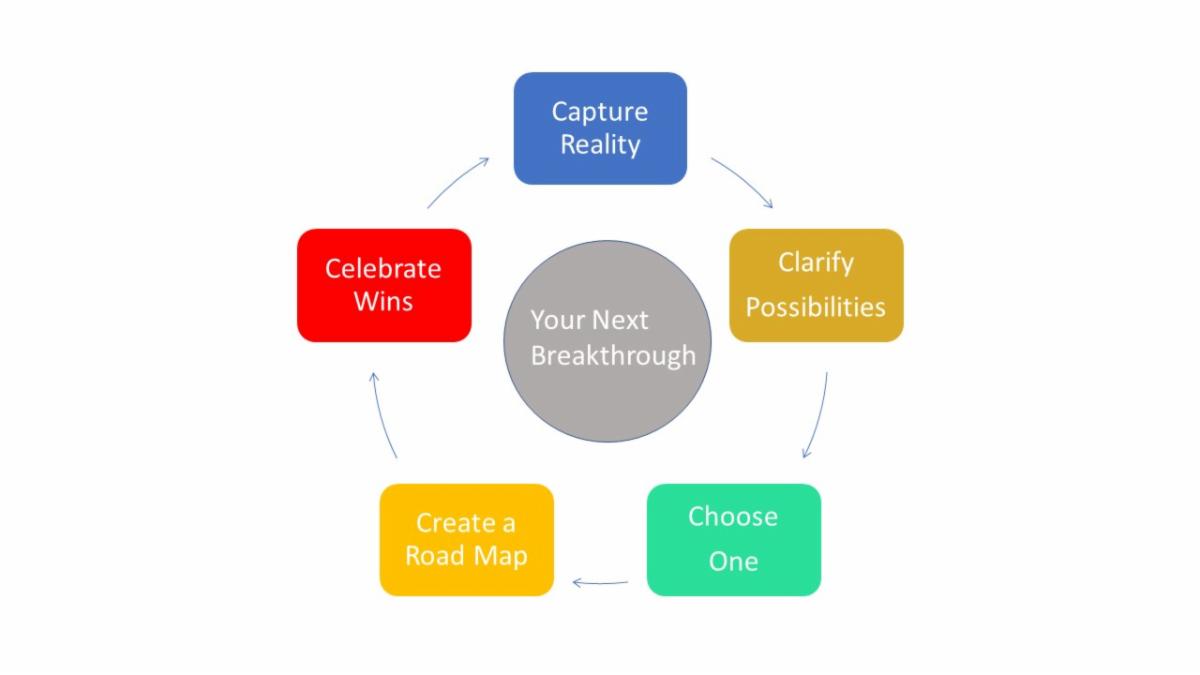 Capture Reality

Clarify Possibilities

Choose One

Create a Road Map

Celebrate Wins

Your Next Breakthrough